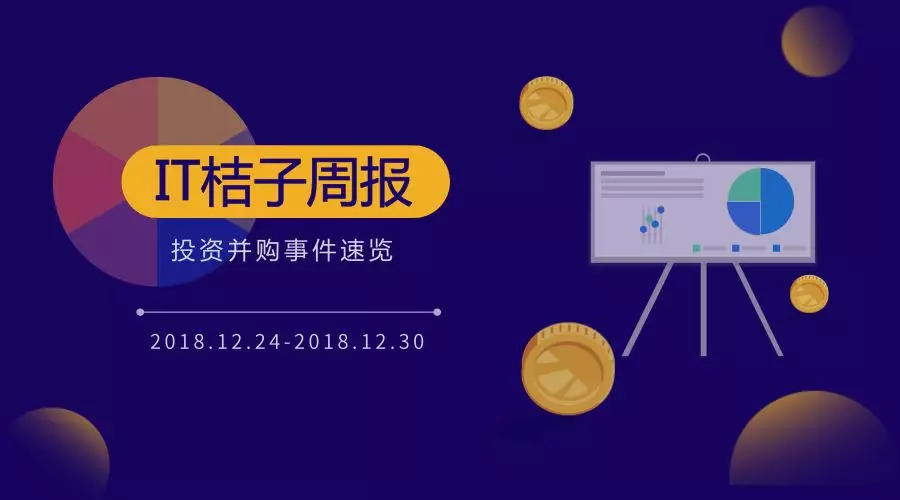 IT桔子周报

投资并购事件速览

2018.12.24-2018.12.30